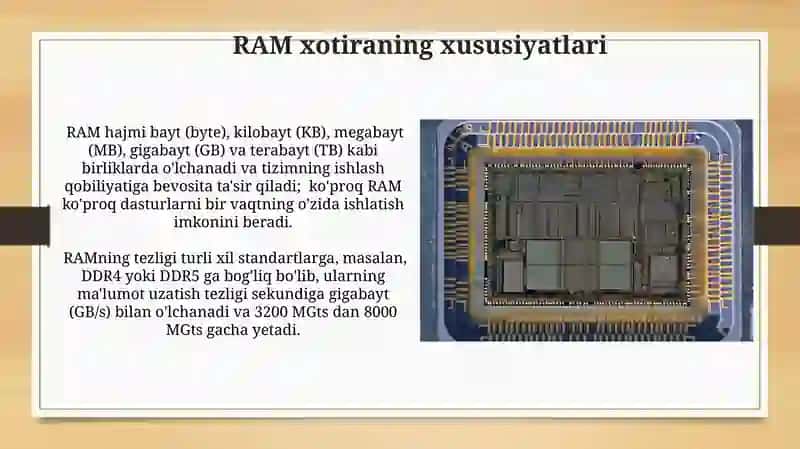 RAM xotiraning xususiyatlari

RAM hajmi bayt (byte), kilobayt (KB), megabayt (MB), gigabayt (GB) va terabayt (TB) kabi birliklarda o'lchanadi va tizimning ishlash qobiliyatiga bevosita ta'sir qiladi; ko'proq RAM ko'proq dasturlarni bir vaqtning o'zida ishlatish imkonini beradi.

RAMning tezligi turli xil standartlarga, masalan, DDR4 yoki DDR5 ga bog'liq bo'lib, ularning ma'lumot uzatish tezligi sekundiga gigabayt (GB/s) bilan o'lchanadi va 3200 MGts dan 8000 MGts gacha yetadi.